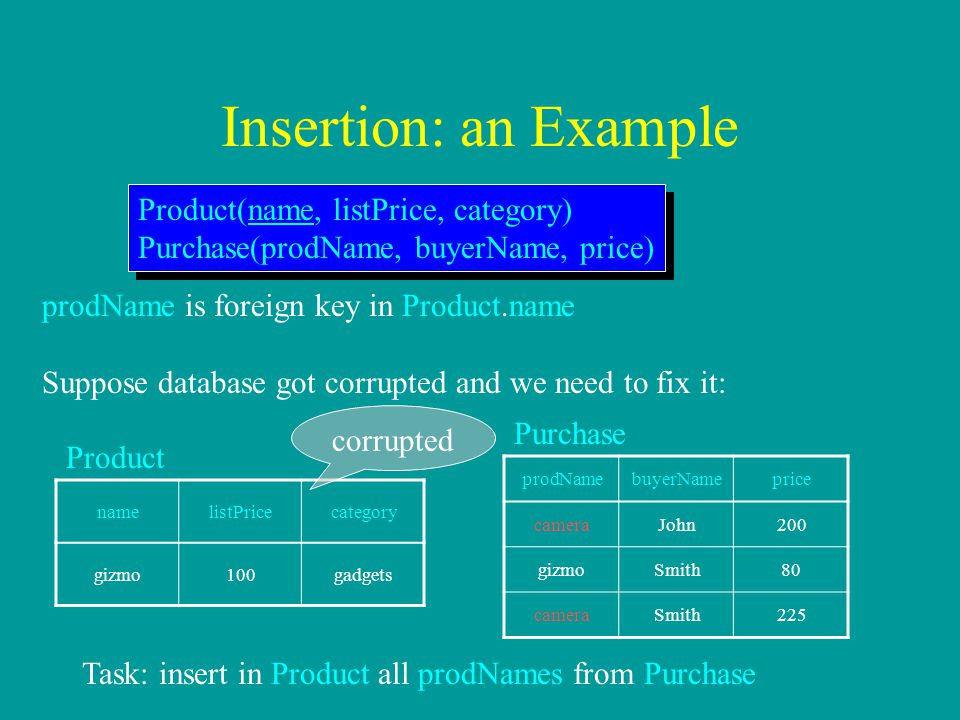 Insertion: an Example

Product(name, listPrice, category)
Purchase(prodName, buyerName, price)

prodName is foreign key in Product.name

Suppose database got corrupted and we need to fix it:

corrupted

Product

| name | listPrice | category |
|---|---|---|
| gizmo | 100 | gadgets |

Purchase

| prodName | buyerName | price |
|---|---|---|
| camera | John | 200 |
| gizmo | Smith | 80 |
| camera | Smith | 225 |

Task: insert in Product all prodNames from Purchase